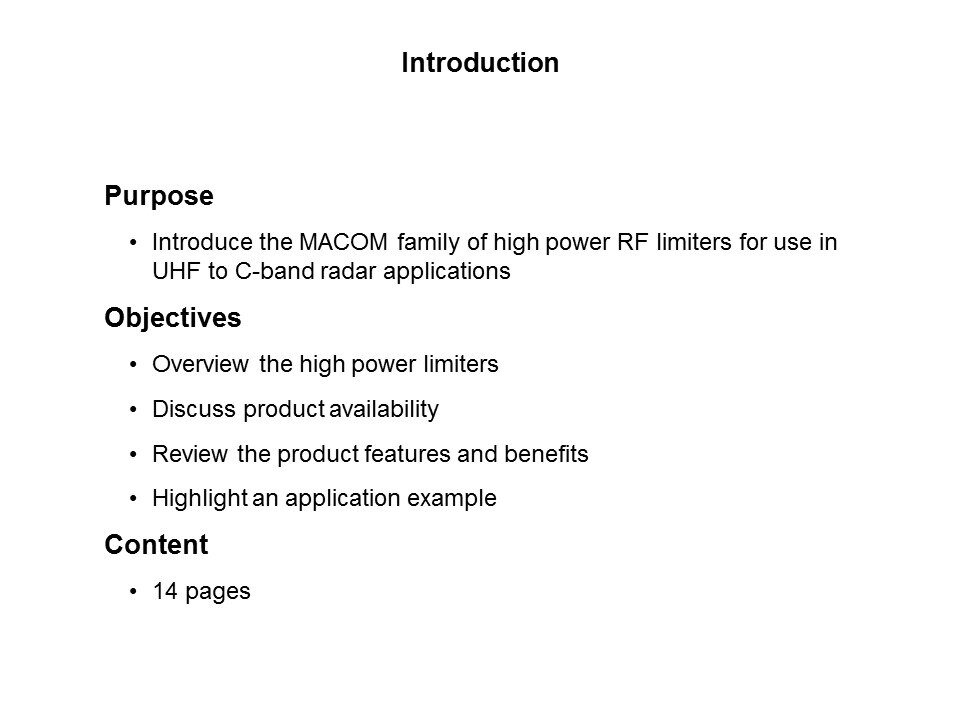 Introduction

Purpose

• Introduce the MACOM family of high power RF limiters for use in UHF to C-band radar applications

Objectives

• Overview the high power limiters

• Discuss product availability

• Review the product features and benefits

• Highlight an application example

Content

• 14 pages